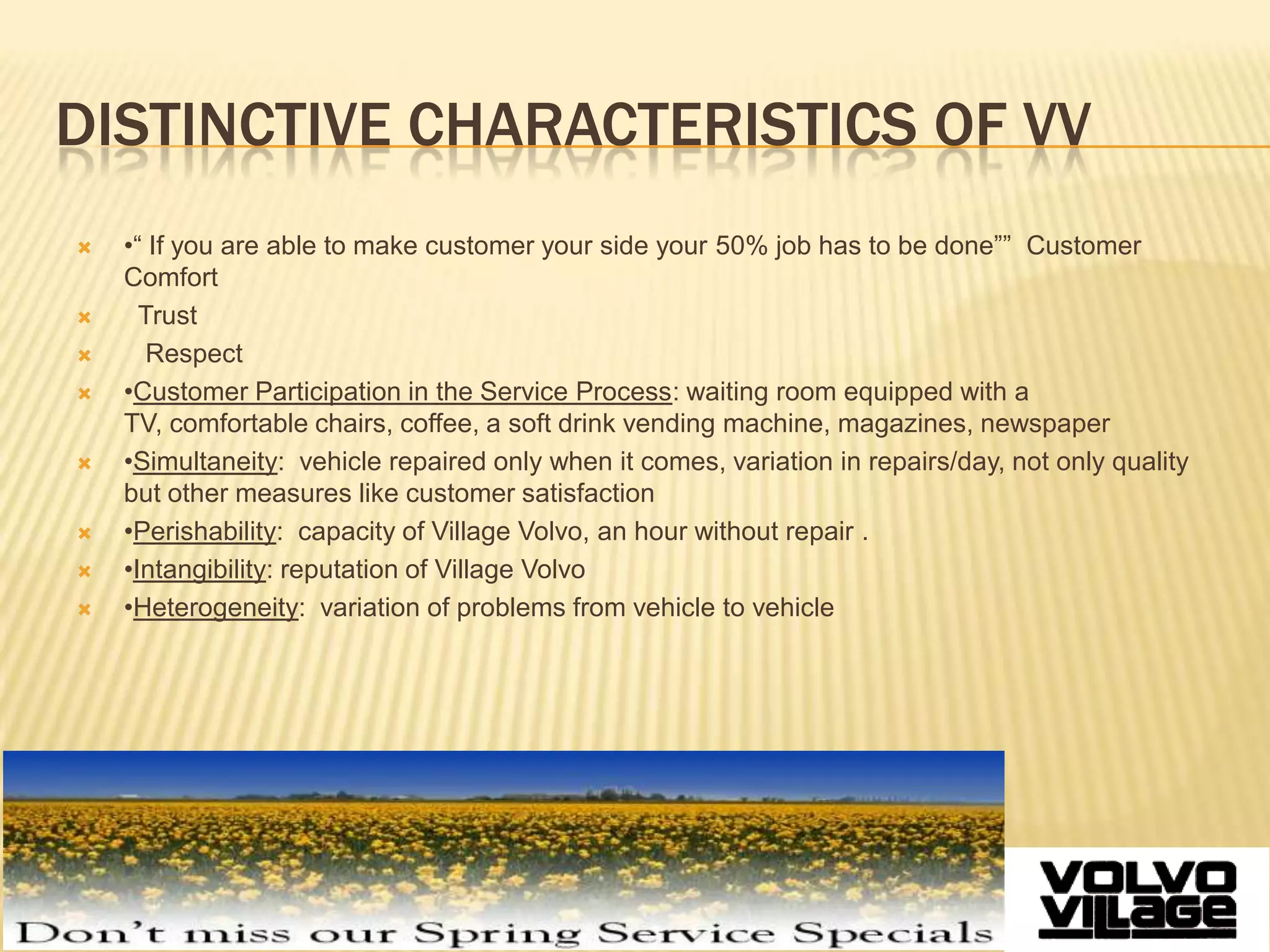 DISTINCTIVE CHARACTERISTICS OF VV

•“ If you are able to make customer your side your 50% job has to be done”” Customer Comfort

Trust

Respect

•Customer Participation in the Service Process: waiting room equipped with a TV, comfortable chairs, coffee, a soft drink vending machine, magazines, newspaper

•Simultaneity: vehicle repaired only when it comes, variation in repairs/day, not only quality but other measures like customer satisfaction

•Perishability: capacity of Village Volvo, an hour without repair .

•Intangibility: reputation of Village Volvo

•Heterogeneity: variation of problems from vehicle to vehicle

Don’t miss our Spring Service Specials

VOLVO VILLAGE